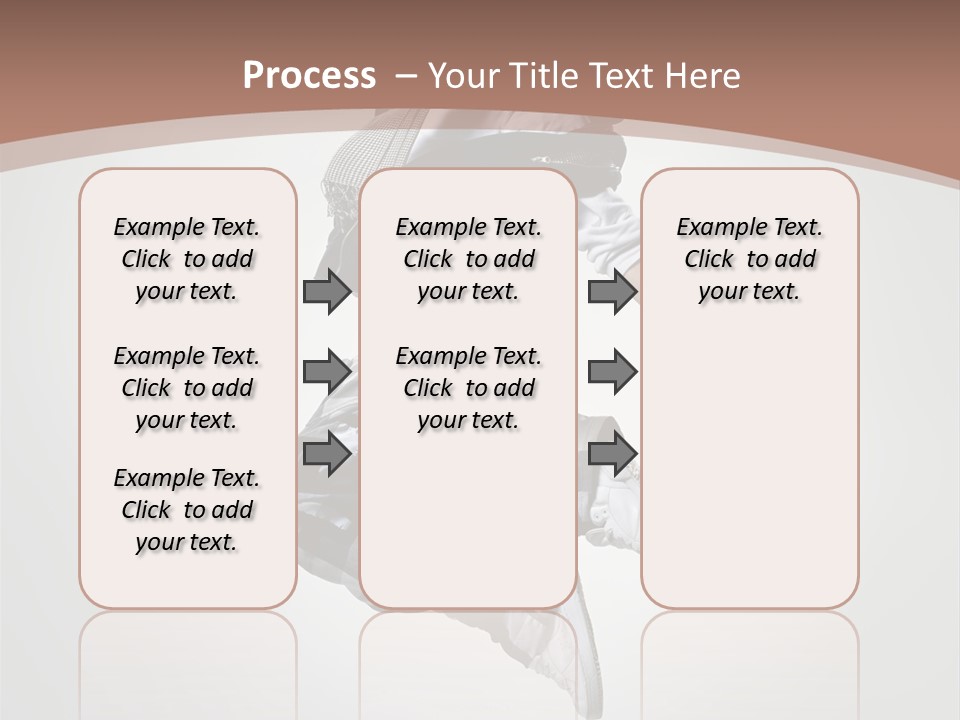 Process – Your Title Text Here

Example Text. Click to add your text.

Example Text. Click to add your text.

Example Text. Click to add your text.

Example Text. Click to add your text.

Example Text. Click to add your text.

Example Text. Click to add your text.